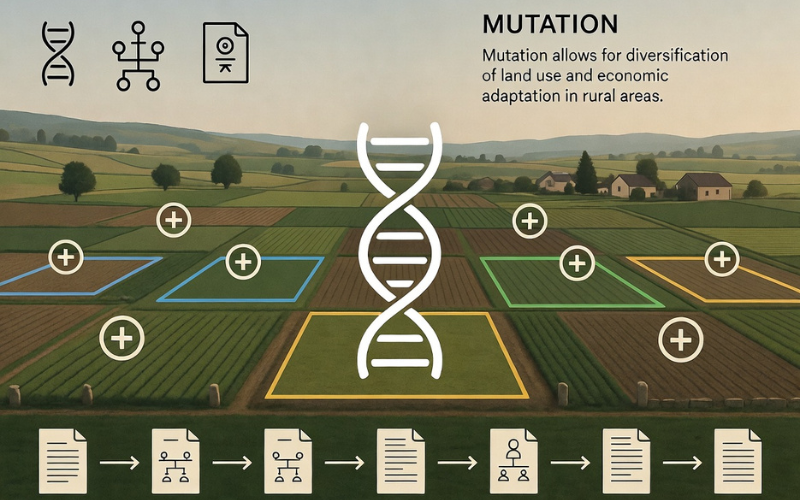 MUTATION

Mutation allows for diversification of land use and economic adaptation in rural areas.